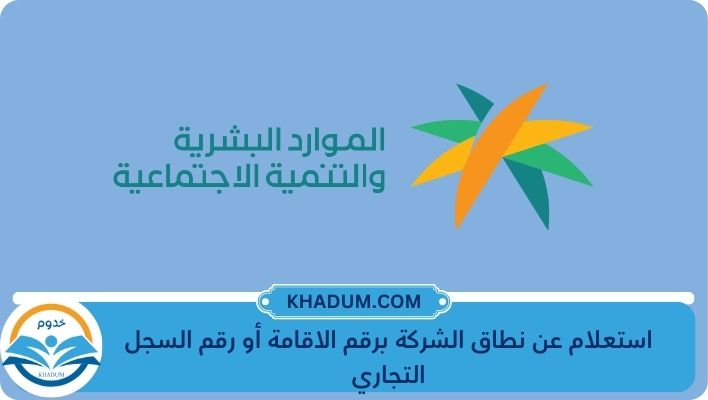 الموارد البشرية
والتنمية الاجتماعية

KHADUM.COM

خدوم
KHADUM

استعلام عن نطاق الشركة برقم الاقامة أو رقم السجل التجاري